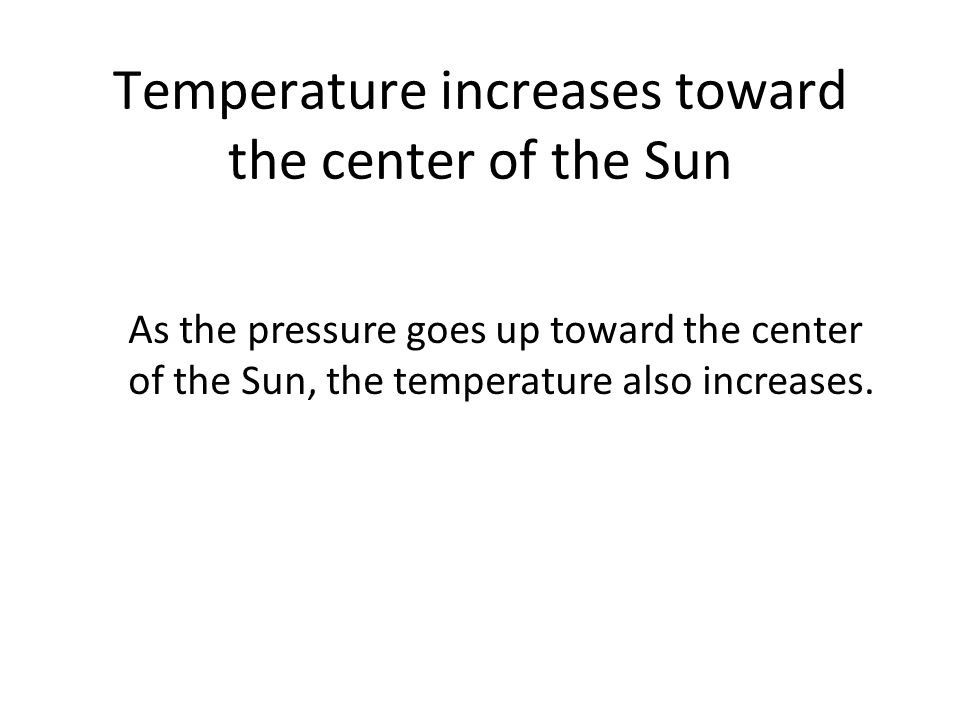 Temperature increases toward the center of the Sun

As the pressure goes up toward the center of the Sun, the temperature also increases.